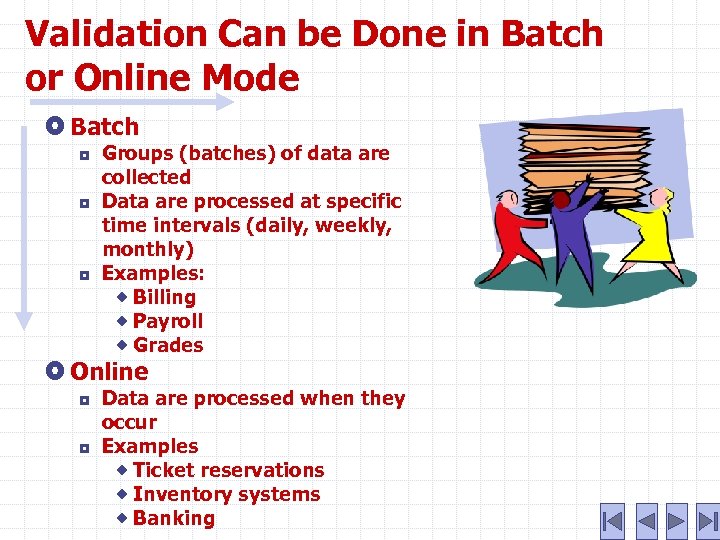 Validation Can be Done in Batch or Online Mode

Batch

Groups (batches) of data are collected

Data are processed at specific time intervals (daily, weekly, monthly)

Examples:

Billing

Payroll

Grades

Online

Data are processed when they occur

Examples

Ticket reservations

Inventory systems

Banking